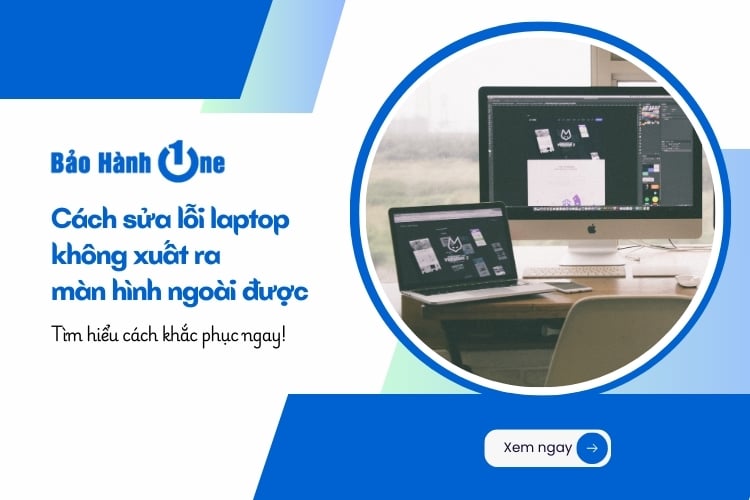 Bảo Hành 1ne

Cách sửa lỗi laptop không xuất ra màn hình ngoài được

Tìm hiểu cách khắc phục ngay!

Xem ngay